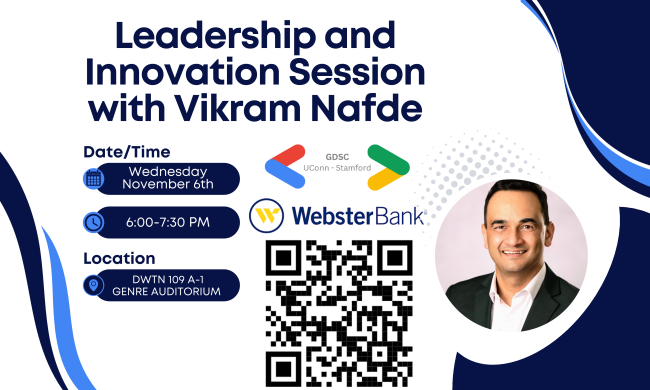 Leadership and Innovation Session with Vikram Nafde

Date/Time

Wednesday November 6th

6:00-7:30 PM

Location

DWTN 109 A-1 GENRE AUDITORIUM

GDSC
UConn - Stamford

WebsterBank